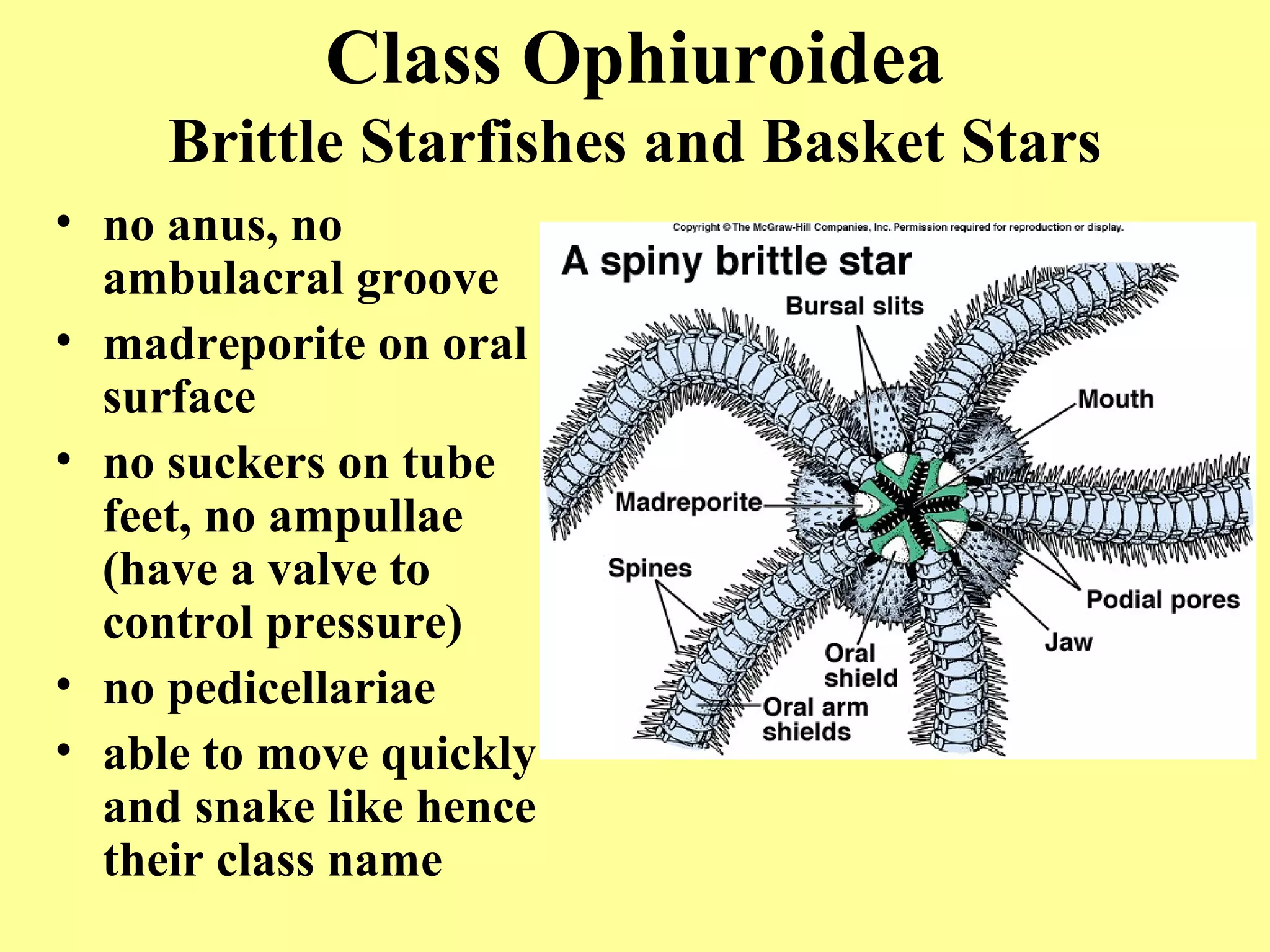 Class Ophiuroidea
Brittle Starfishes and Basket Stars

• no anus, no ambulacral groove
• madreporite on oral surface
• no suckers on tube feet, no ampullae (have a valve to control pressure)
• no pedicellariae
• able to move quickly and snake like hence their class name

Copyright © The McGraw-Hill Companies, Inc. Permission required for reproduction or display.

A spiny brittle star

Bursal slits
Mouth
Madreporite
Spines
Podial pores
Jaw
Oral shield
Oral arm shields